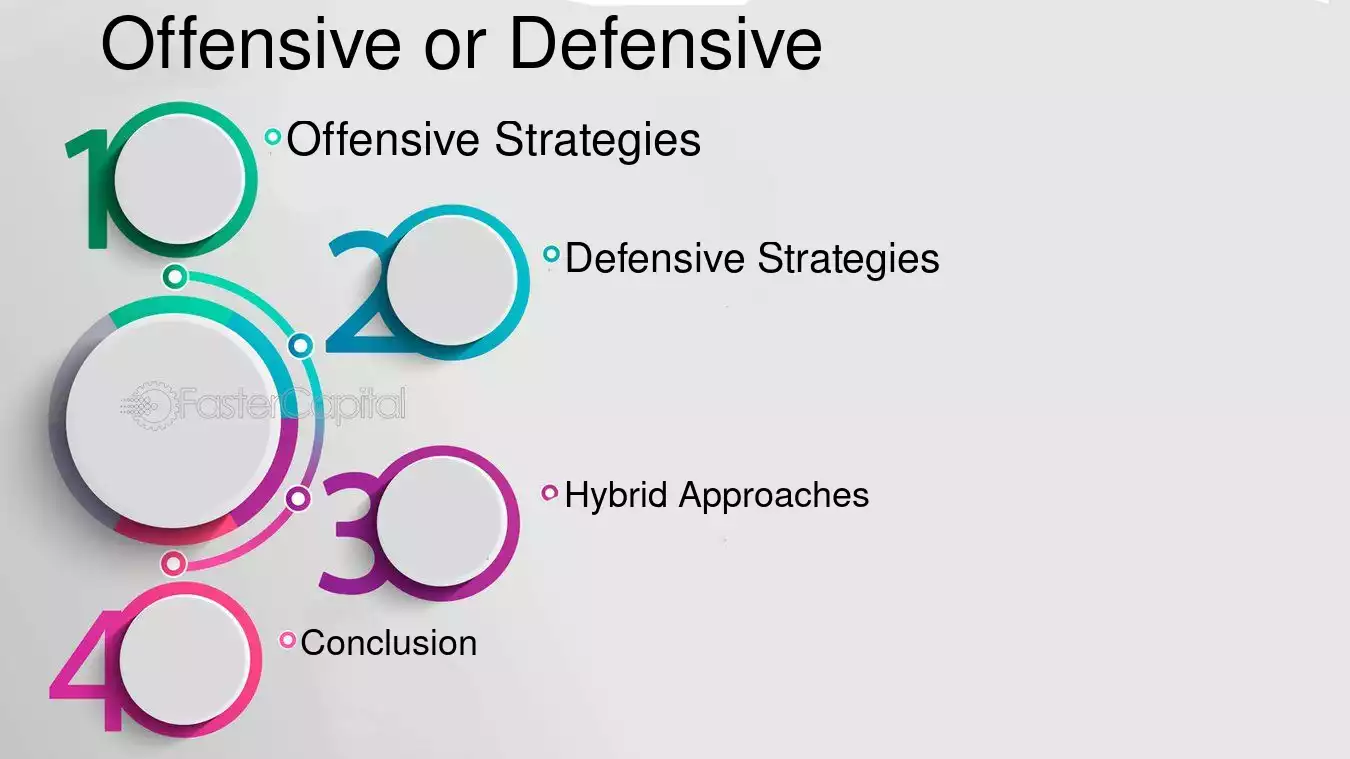 Offensive or Defensive

1

Offensive Strategies

2

Defensive Strategies

3

Hybrid Approaches

4

Conclusion

FasterCapital